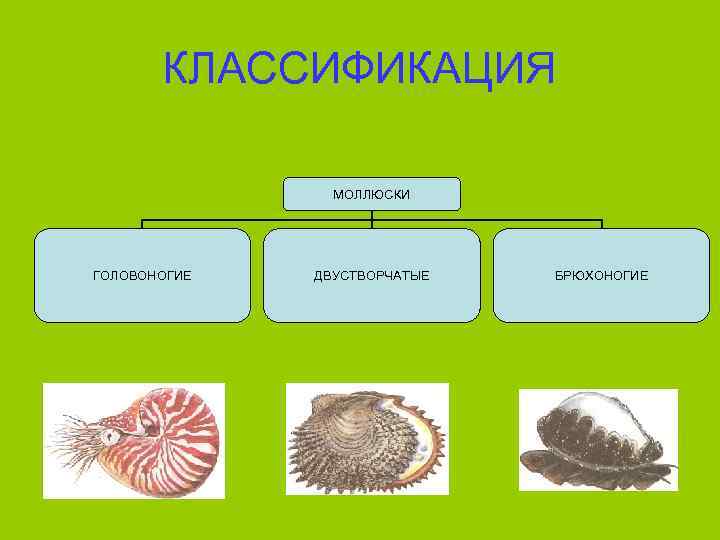 КЛАССИФИКАЦИЯ

МОЛЛЮСКИ

ГОЛОВОНОГИЕ

ДВУСТВОРЧАТЫЕ

БРЮХОНОГИЕ